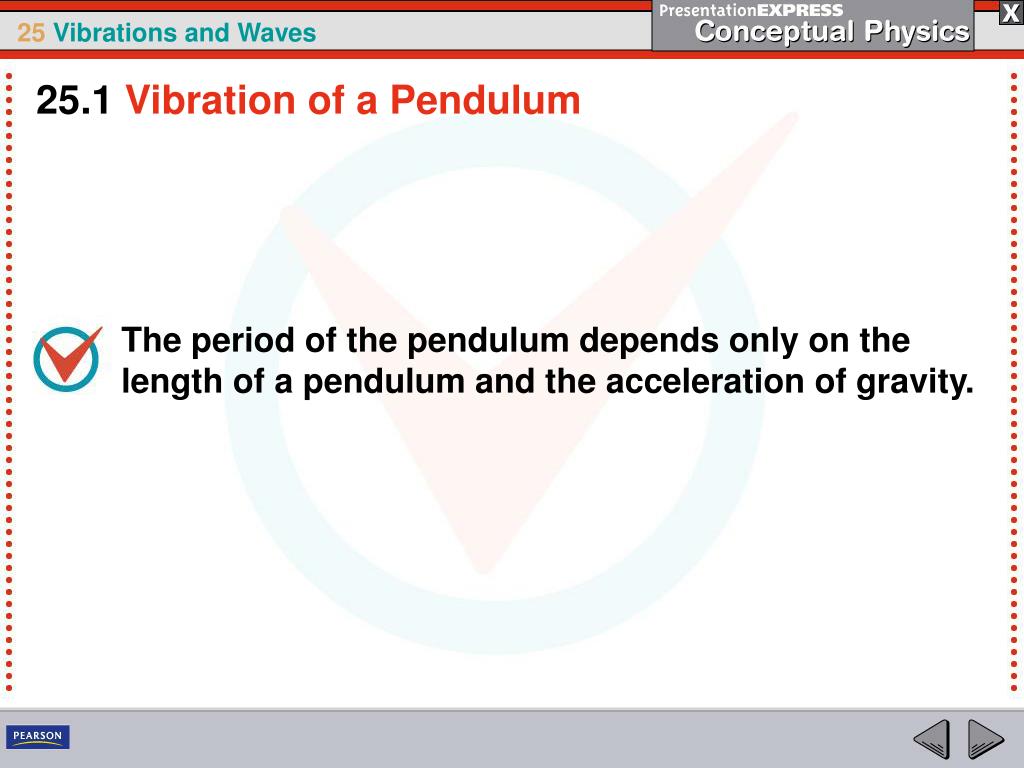 25 Vibrations and Waves

PresentationEXPRESS
Conceptual Physics

X

25.1 Vibration of a Pendulum

The period of the pendulum depends only on the length of a pendulum and the acceleration of gravity.

PEARSON